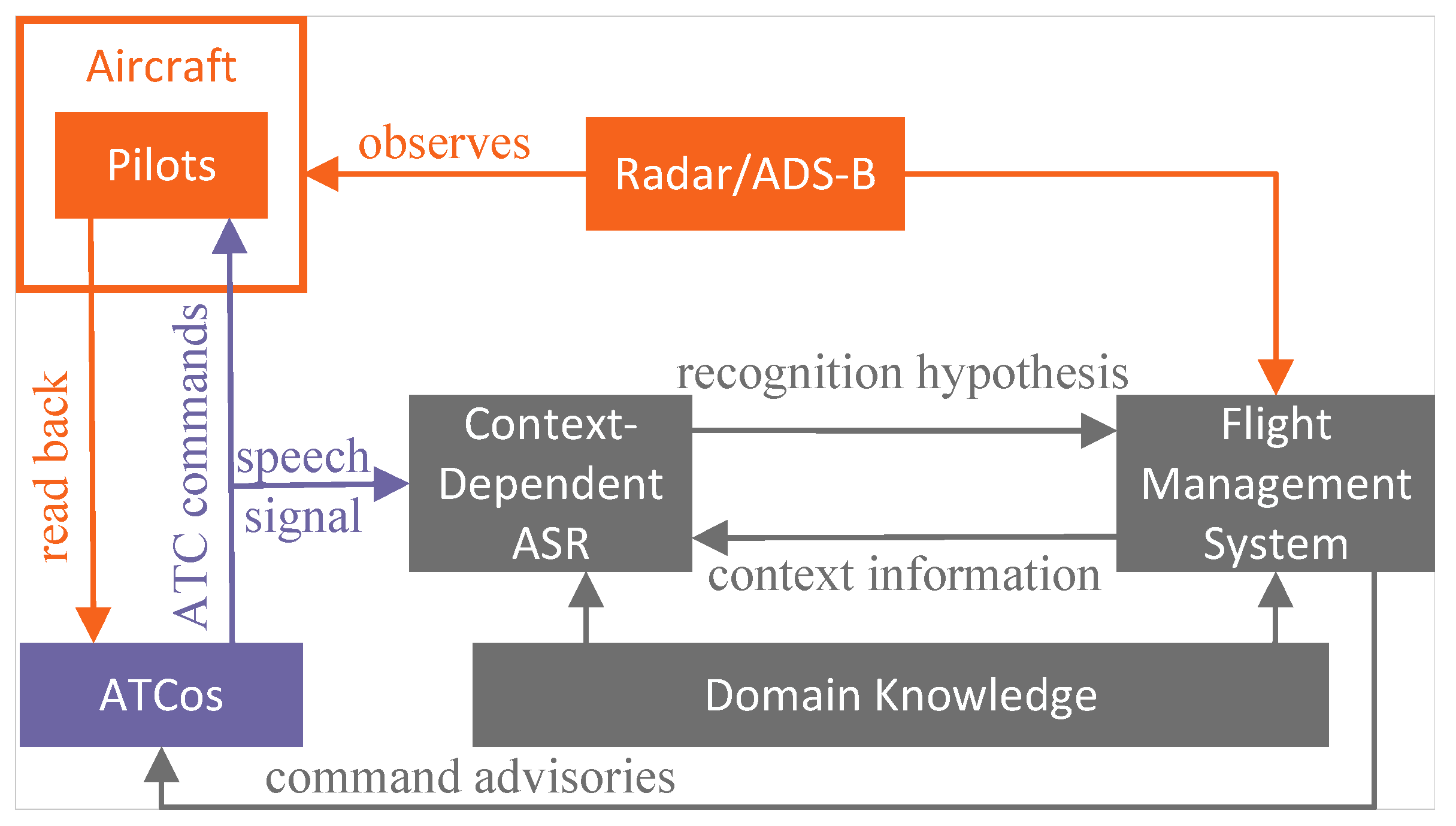 Aircraft

Pilots

observes

Radar/ADS-B

read back

ATC commands

speech signal

recognition hypothesis

Context-Dependent ASR

Flight Management System

context information

ATCos

Domain Knowledge

command advisories